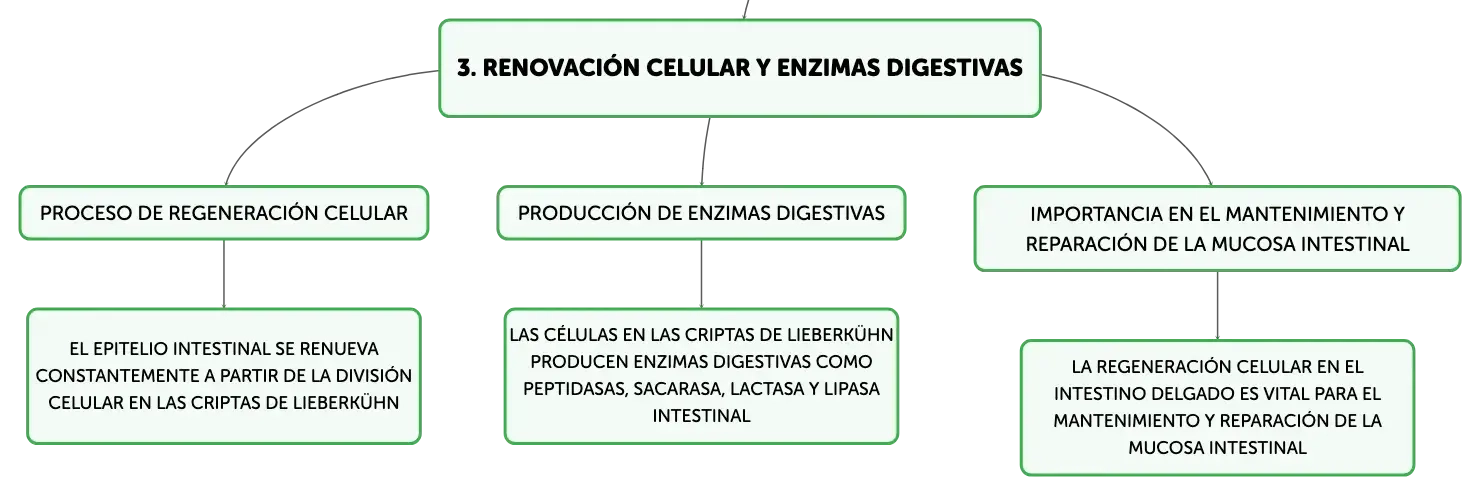 3. RENOVACIÓN CELULAR Y ENZIMAS DIGESTIVAS

PROCESO DE REGENERACIÓN CELULAR

EL EPITELIO INTESTINAL SE RENUEVA CONSTANTEMENTE A PARTIR DE LA DIVISIÓN CELULAR EN LAS CRIPTAS DE LIEBERKÜHN

PRODUCCIÓN DE ENZIMAS DIGESTIVAS

LAS CÉLULAS EN LAS CRIPTAS DE LIEBERKÜHN PRODUCEN ENZIMAS DIGESTIVAS COMO PEPTIDASAS, SACARASA, LACTASA Y LIPASA INTESTINAL

IMPORTANCIA EN EL MANTENIMIENTO Y REPARACIÓN DE LA MUCOSA INTESTINAL

LA REGENERACIÓN CELULAR EN EL INTESTINO DELGADO ES VITAL PARA EL MANTENIMIENTO Y REPARACIÓN DE LA MUCOSA INTESTINAL